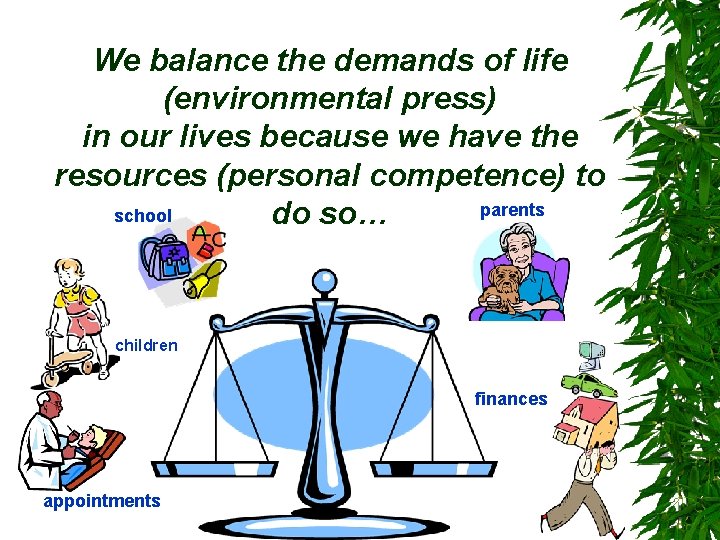 We balance the demands of life (environmental press) in our lives because we have the resources (personal competence) to do so…

school

ABC

parents

children

finances

appointments